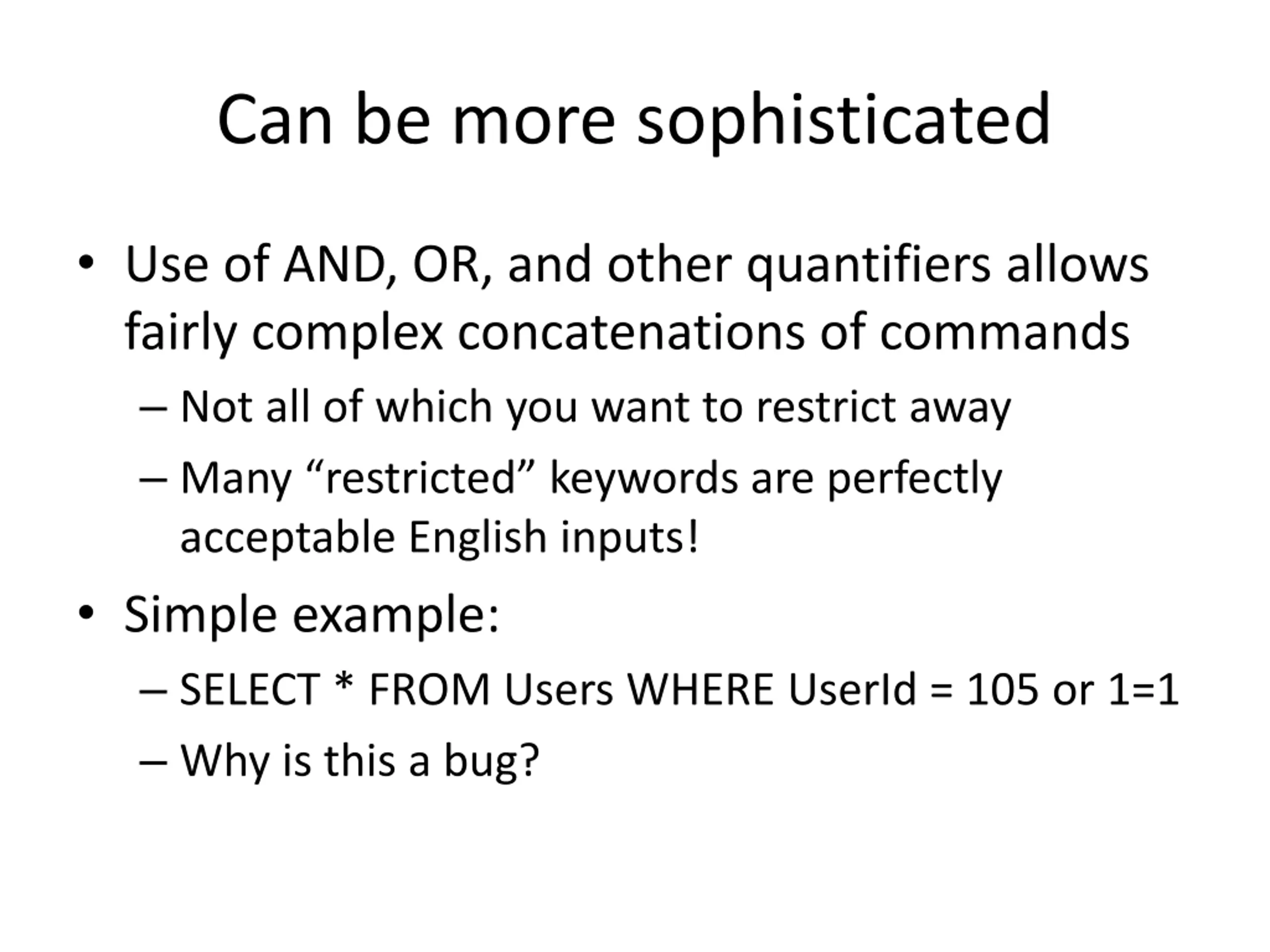 Can be more sophisticated

• Use of AND, OR, and other quantifiers allows fairly complex concatenations of commands
  – Not all of which you want to restrict away
  – Many “restricted” keywords are perfectly acceptable English inputs!
• Simple example:
  – SELECT * FROM Users WHERE UserId = 105 or 1=1
  – Why is this a bug?